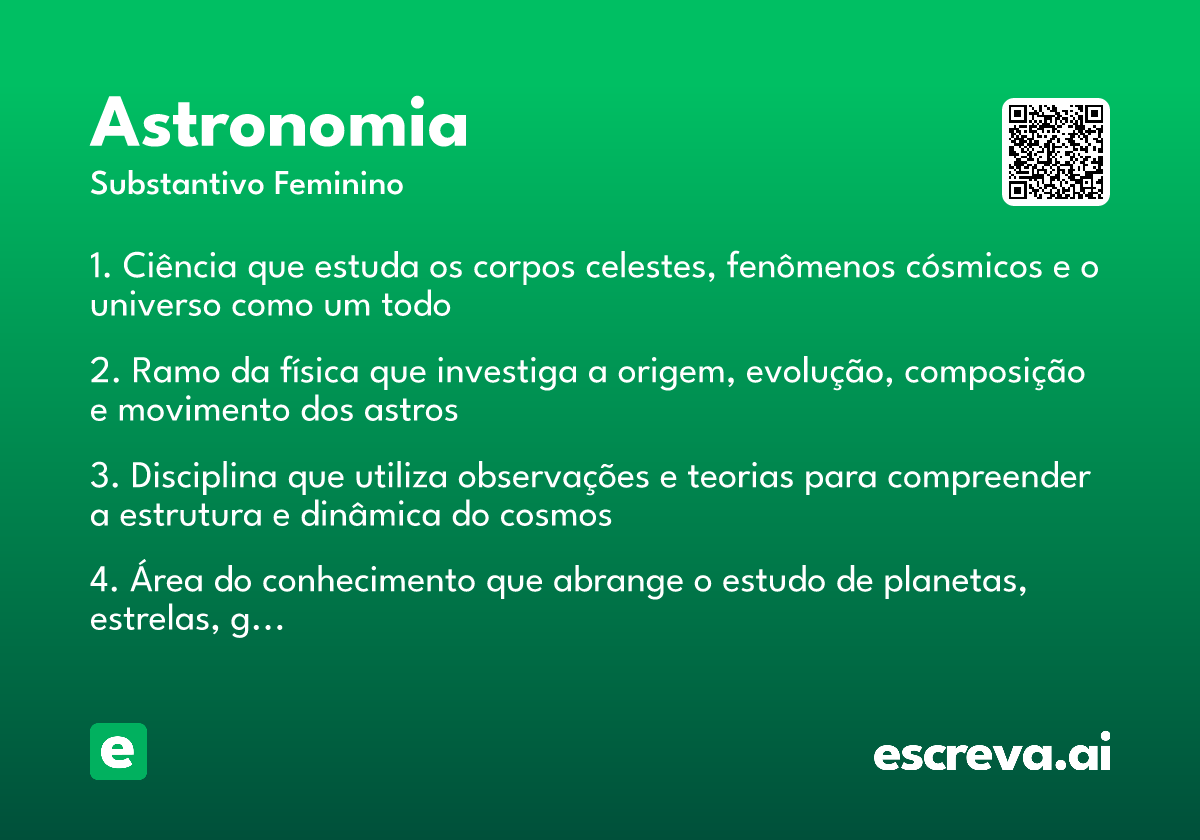 Astronomia
Substantivo Feminino

1. Ciência que estuda os corpos celestes, fenômenos cósmicos e o universo como um todo

2. Ramo da física que investiga a origem, evolução, composição e movimento dos astros

3. Disciplina que utiliza observações e teorias para compreender a estrutura e dinâmica do cosmos

4. Área do conhecimento que abrange o estudo de planetas, estrelas, g...

e

escreva.ai